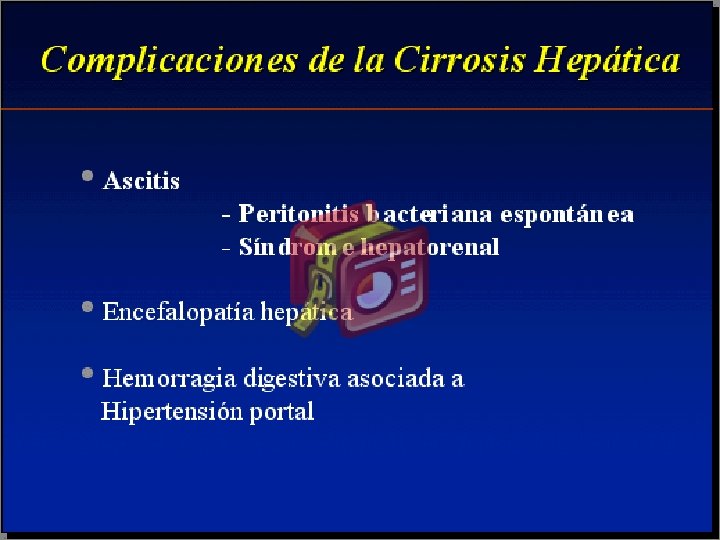 Complicaciones de la Cirrosis Hepática

• Ascitis
- Peritonitis bacteriana espontánea
- Síndrome hepatorenal

• Encefalopatía hepatica

• Hemorragia digestiva asociada a Hipertensión portal